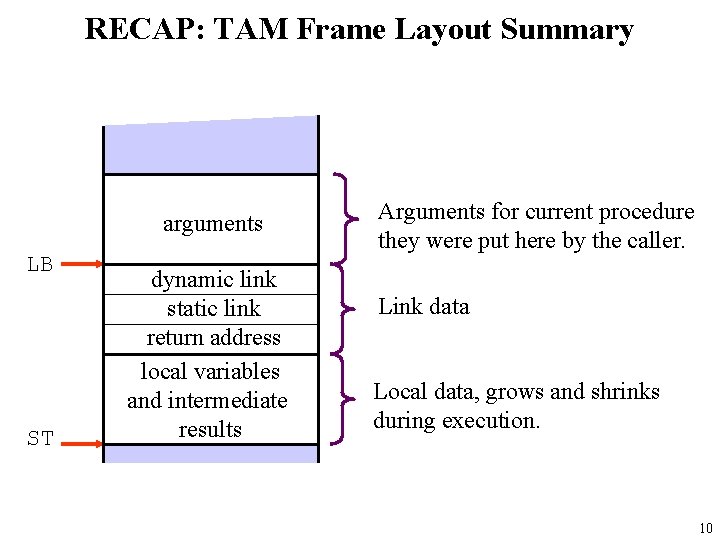 RECAP: TAM Frame Layout Summary

arguments

LB

dynamic link

static link

return address

local variables and intermediate results

ST

Arguments for current procedure they were put here by the caller.

Link data

Local data, grows and shrinks during execution.

10